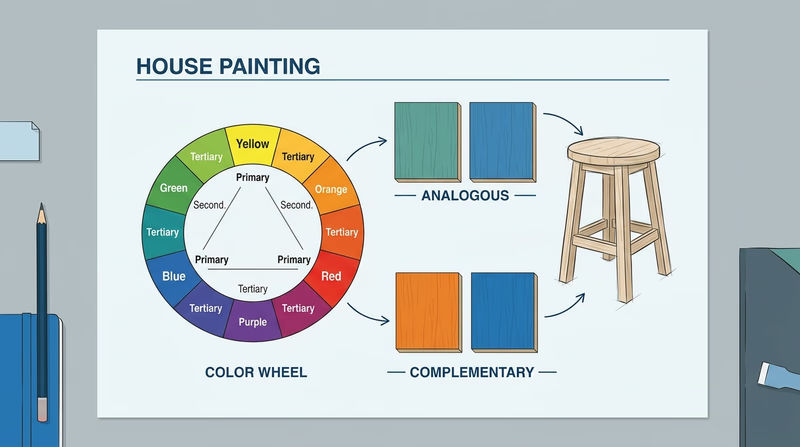 HOUSE PAINTING

Yellow
Tertiary
Orange
Tertiary
Red
Tertiary
Purple
Tertiary
Blue
Tertiary
Green
Tertiary

Primary
Second.
Second.
Primary
Primary
Tertiary

COLOR WHEEL

ANALOGOUS

COMPLEMENTARY